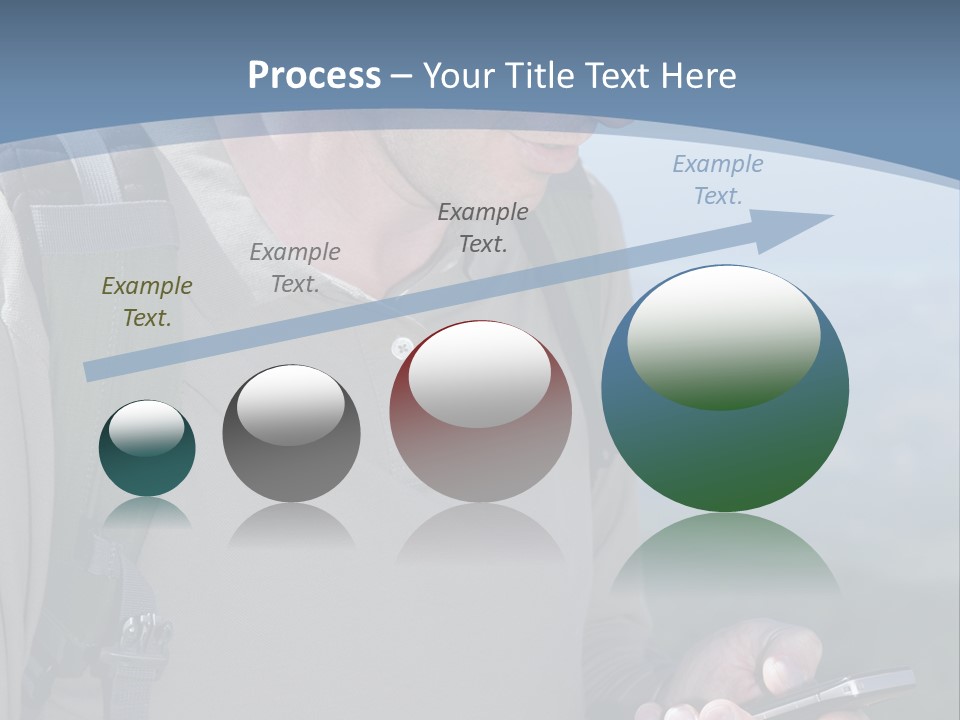 Process – Your Title Text Here

Example Text.

Example Text.

Example Text.

Example Text.